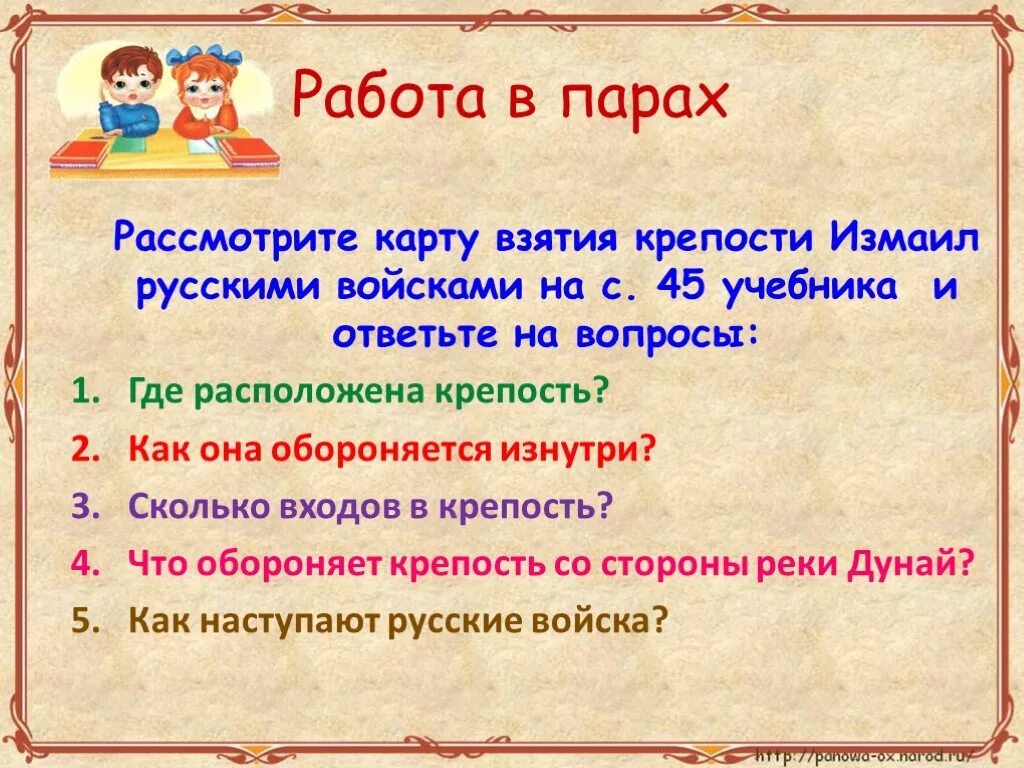 Работа в парах

Рассмотрите карту взятия крепости Измаил русскими войсками на с. 45 учебника и ответьте на вопросы:

1. Где расположена крепость?
2. Как она обороняется изнутри?
3. Сколько входов в крепость?
4. Что обороняет крепость со стороны реки Дунай?
5. Как наступают русские войска?

http://panowa-ox.narod.ru/